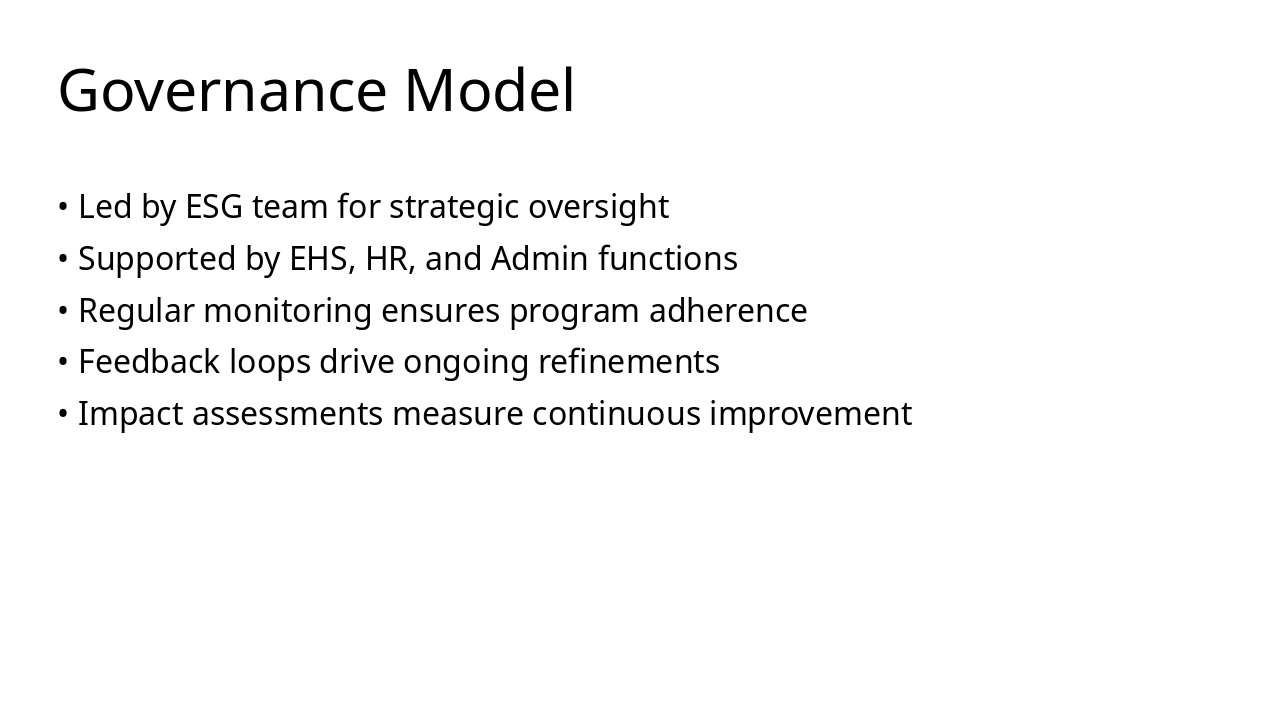 Governance Model

• Led by ESG team for strategic oversight
• Supported by EHS, HR, and Admin functions
• Regular monitoring ensures program adherence
• Feedback loops drive ongoing refinements
• Impact assessments measure continuous improvement